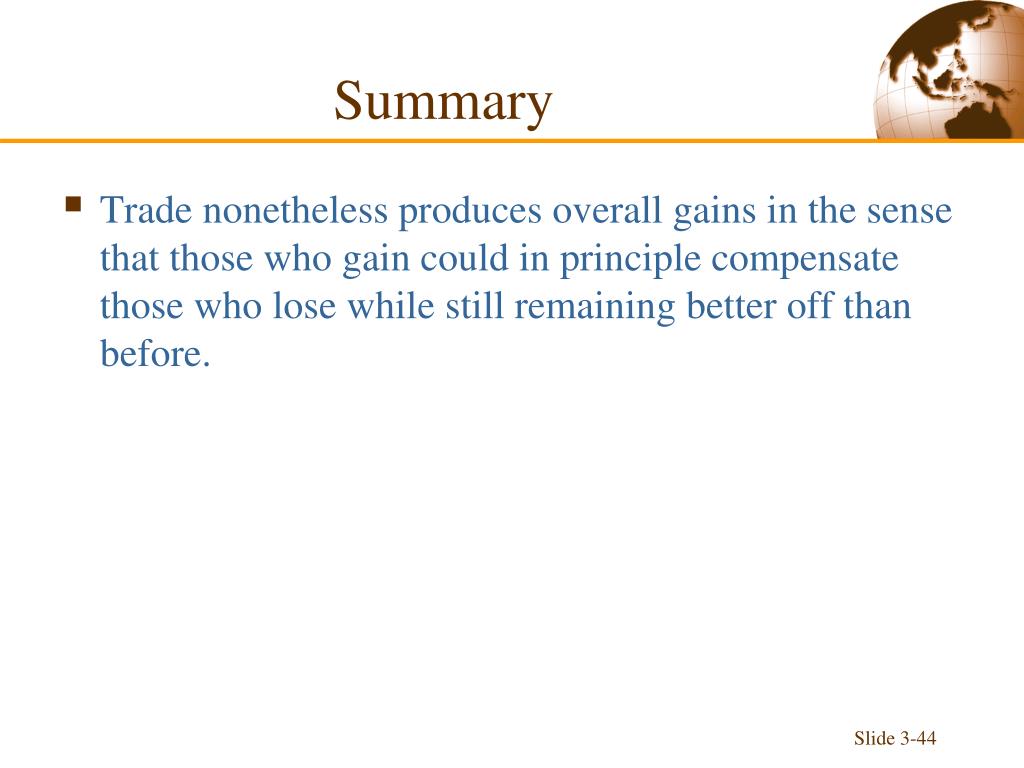 Summary

▪ Trade nonetheless produces overall gains in the sense that those who gain could in principle compensate those who lose while still remaining better off than before.

Slide 3-44